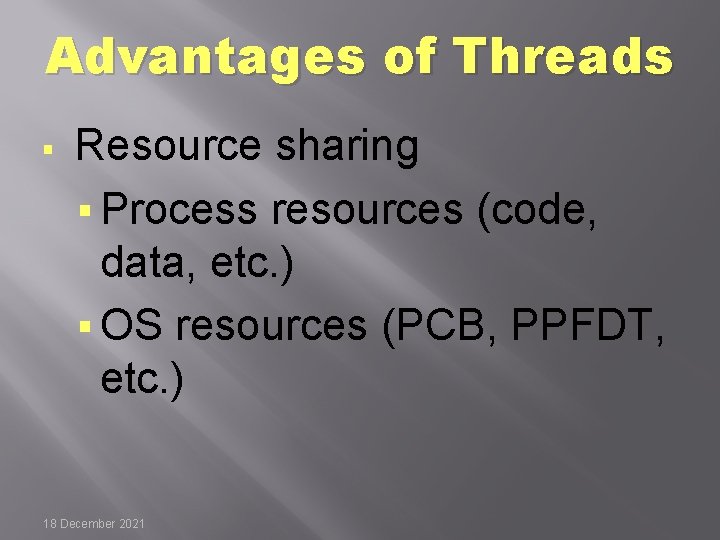 Advantages of Threads

▪ Resource sharing

▪ Process resources (code, data, etc.)

▪ OS resources (PCB, PPFDT, etc.)

18 December 2021